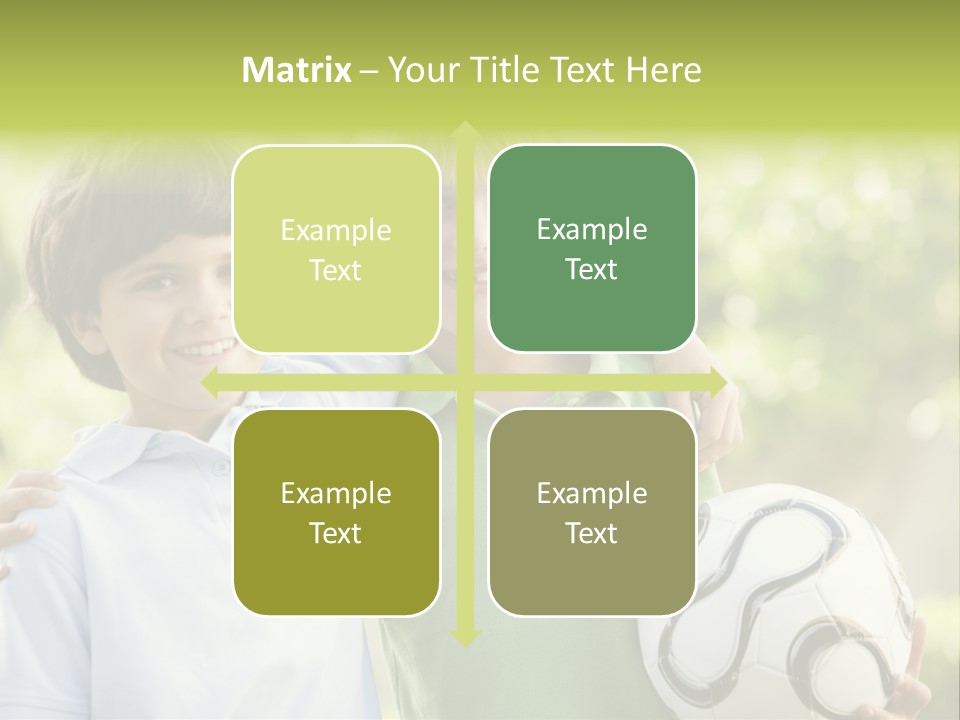 Matrix – Your Title Text Here

Example Text

Example Text

Example Text

Example Text